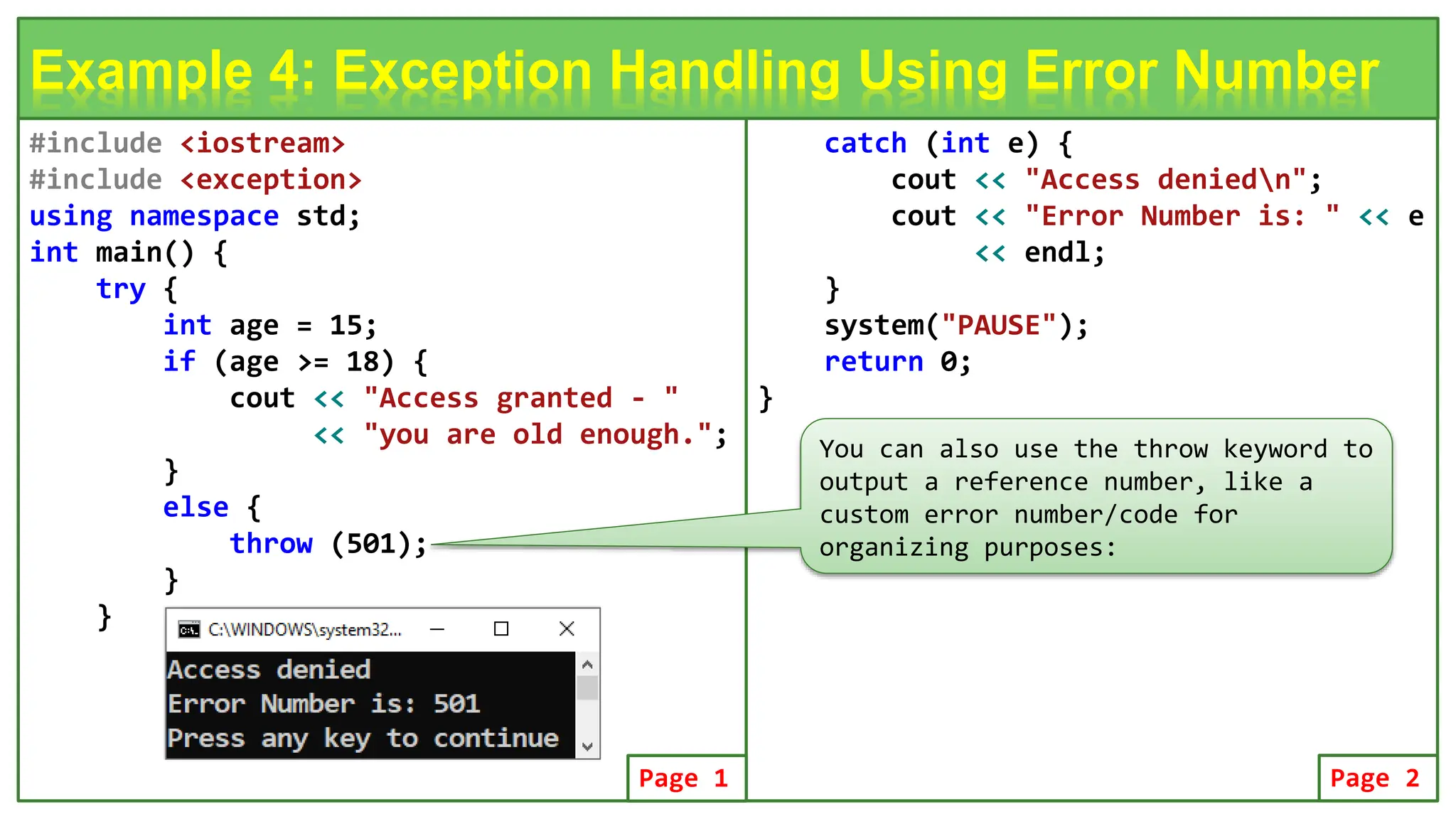 Example 4: Exception Handling Using Error Number

#include <iostream>
#include <exception>
using namespace std;
int main() {
    try {
        int age = 15;
        if (age >= 18) {
            cout << "Access granted - "
                 << "you are old enough.";
        }
        else {
            throw (501);
        }
    }

C:\WINDOWS\system32...

Access denied
Error Number is: 501
Press any key to continue

Page 1

    catch (int e) {
        cout << "Access denied\n";
        cout << "Error Number is: " << e
             << endl;
    }
    system("PAUSE");
    return 0;
}

You can also use the throw keyword to output a reference number, like a custom error number/code for organizing purposes:

Page 2